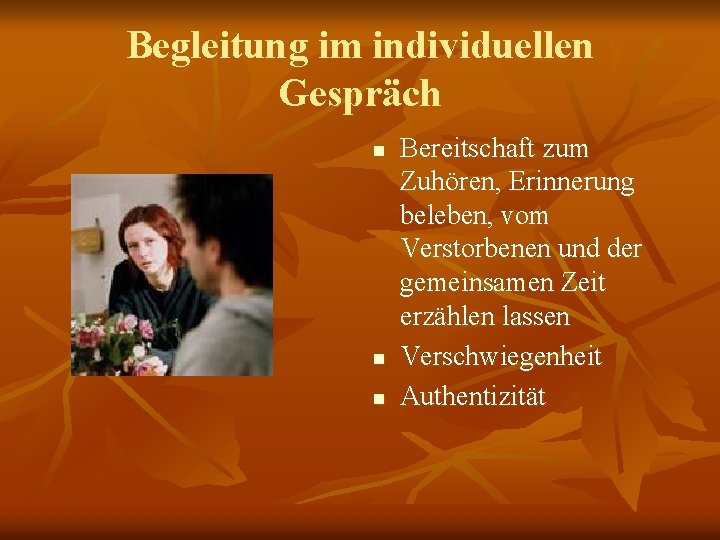 Begleitung im individuellen Gespräch

- Bereitschaft zum Zuhören, Erinnerung beleben, vom Verstorbenen und der gemeinsamen Zeit erzählen lassen
- Verschwiegenheit
- Authentizität